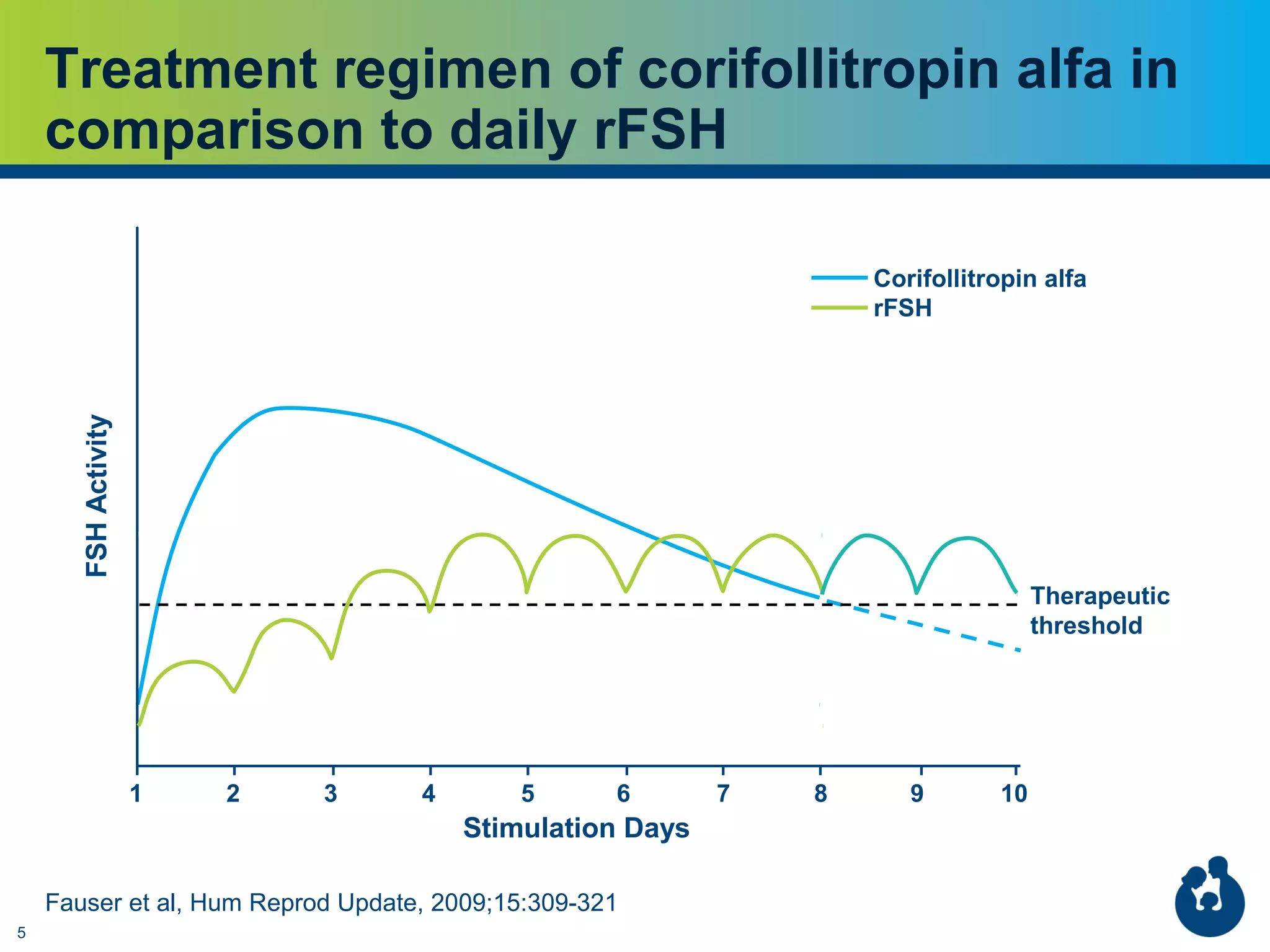 Treatment regimen of corifollitropin alfa in comparison to daily rFSH

Corifollitropin alfa
rFSH

FSH Activity

Therapeutic threshold

1
2
3
4
5
6
7
8
9
10

Stimulation Days

Fauser et al, Hum Reprod Update, 2009;15:309-321

5